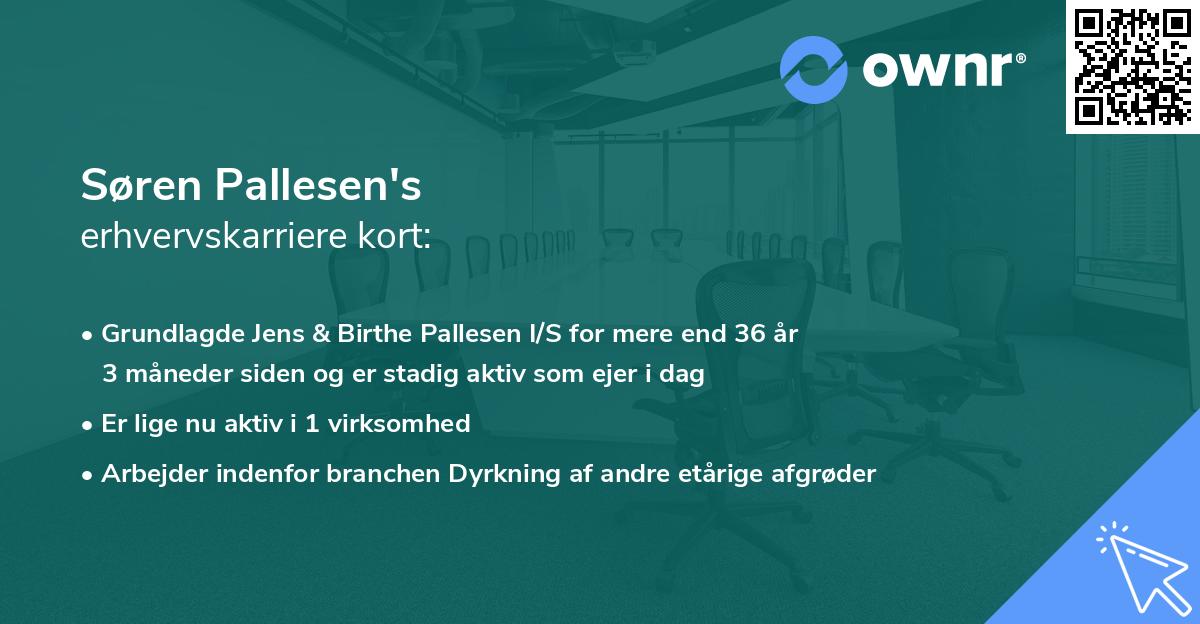 ownr®

Søren Pallesen's
erhvervskarriere kort:

• Grundlagde Jens & Birthe Pallesen I/S for mere end 36 år 3 måneder siden og er stadig aktiv som ejer i dag

• Er lige nu aktiv i 1 virksomhed

• Arbejder indenfor branchen Dyrkning af andre etårige afgrøder